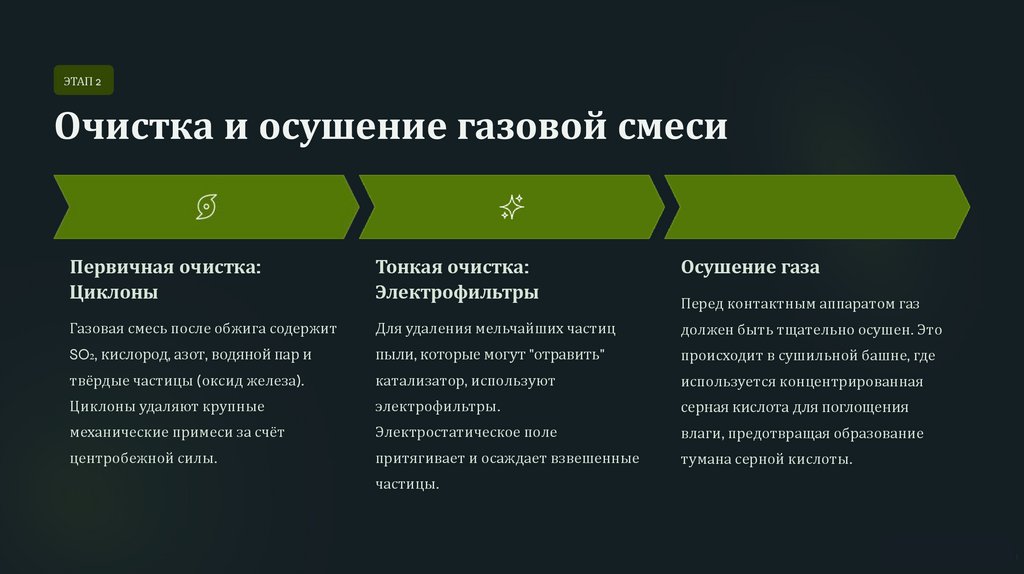 ЭТАП 2

Очистка и осушение газовой смеси

Первичная очистка: Циклоны

Газовая смесь после обжига содержит $SO_2$, кислород, азот, водяной пар и твёрдые частицы (оксид железа). Циклоны удаляют крупные механические примеси за счёт центробежной силы.

Тонкая очистка: Электрофильтры

Для удаления мельчайших частиц пыли, которые могут "отравить" катализатор, используют электрофильтры. Электростатическое поле притягивает и осаждает взвешенные частицы.

Осушение газа

Перед контактным аппаратом газ должен быть тщательно осушен. Это происходит в сушильной башне, где используется концентрированная серная кислота для поглощения влаги, предотвращая образование тумана серной кислоты.